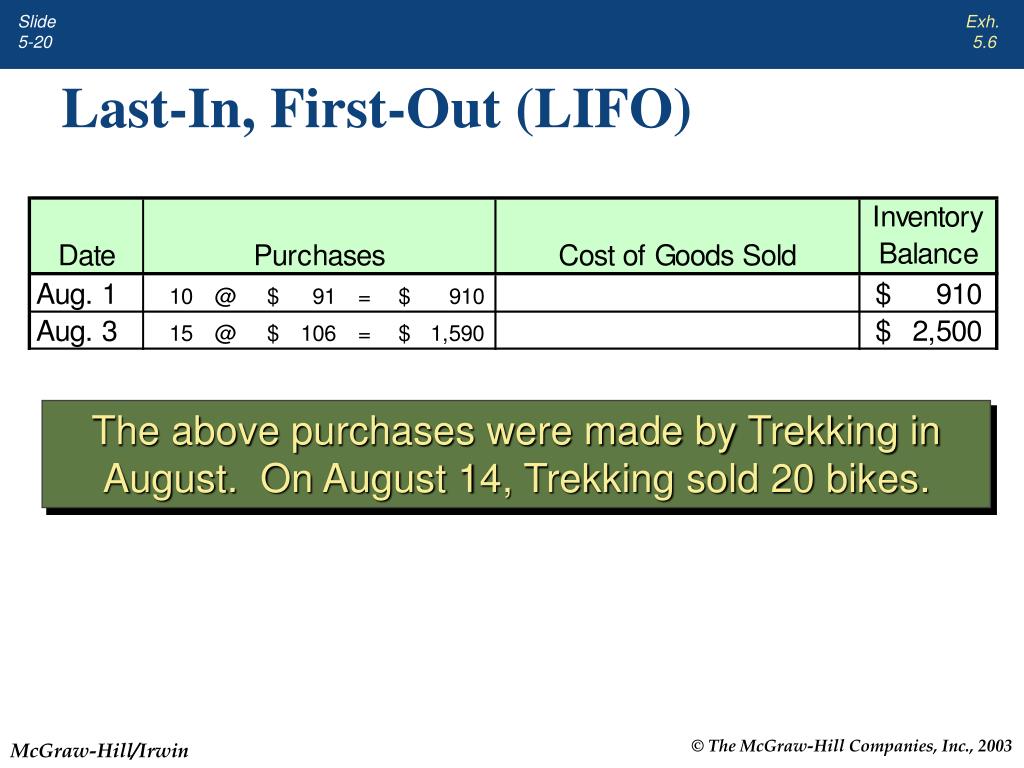 Slide 5-20

Exh. 5.6

Last-In, First-Out (LIFO)

| Date | Purchases | Cost of Goods Sold | Inventory Balance |
|---|---|---|---|
| Aug. 1 | 10 @ \$ 91 = \$ 910 | | \$ 910 |
| Aug. 3 | 15 @ \$ 106 = \$ 1,590 | | \$ 2,500 |

The above purchases were made by Trekking in August. On August 14, Trekking sold 20 bikes.

McGraw-Hill/Irwin

© The McGraw-Hill Companies, Inc., 2003